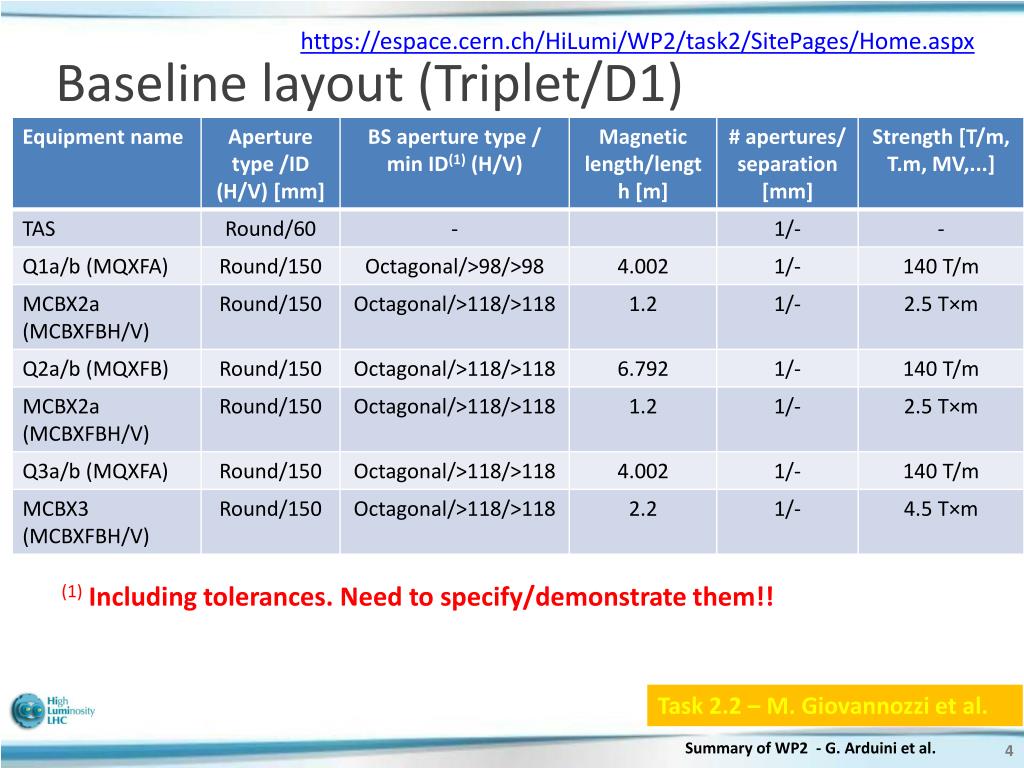 https://espace.cern.ch/HiLumi/WP2/task2/SitePages/Home.aspx

Baseline layout (Triplet/D1)

| Equipment name | Aperture type /ID (H/V) [mm] | BS aperture type / min ID$^{(1)}$ (H/V) | Magnetic length/length [m] | # apertures/ separation [mm] | Strength [T/m, T.m, MV,...] |
|---|---|---|---|---|---|
| TAS | Round/60 | - | | 1/- | - |
| Q1a/b (MQXFA) | Round/150 | Octagonal/>98/>98 | 4.002 | 1/- | 140 T/m |
| MCBX2a (MCBXFBH/V) | Round/150 | Octagonal/>118/>118 | 1.2 | 1/- | 2.5 T×m |
| Q2a/b (MQXFB) | Round/150 | Octagonal/>118/>118 | 6.792 | 1/- | 140 T/m |
| MCBX2a (MCBXFBH/V) | Round/150 | Octagonal/>118/>118 | 1.2 | 1/- | 2.5 T×m |
| Q3a/b (MQXFA) | Round/150 | Octagonal/>118/>118 | 4.002 | 1/- | 140 T/m |
| MCBX3 (MCBXFBH/V) | Round/150 | Octagonal/>118/>118 | 2.2 | 1/- | 4.5 T×m |

$^{(1)}$ Including tolerances. Need to specify/demonstrate them!!

High Luminosity LHC

Task 2.2 – M. Giovannozzi et al.

Summary of WP2 - G. Arduini et al.

4